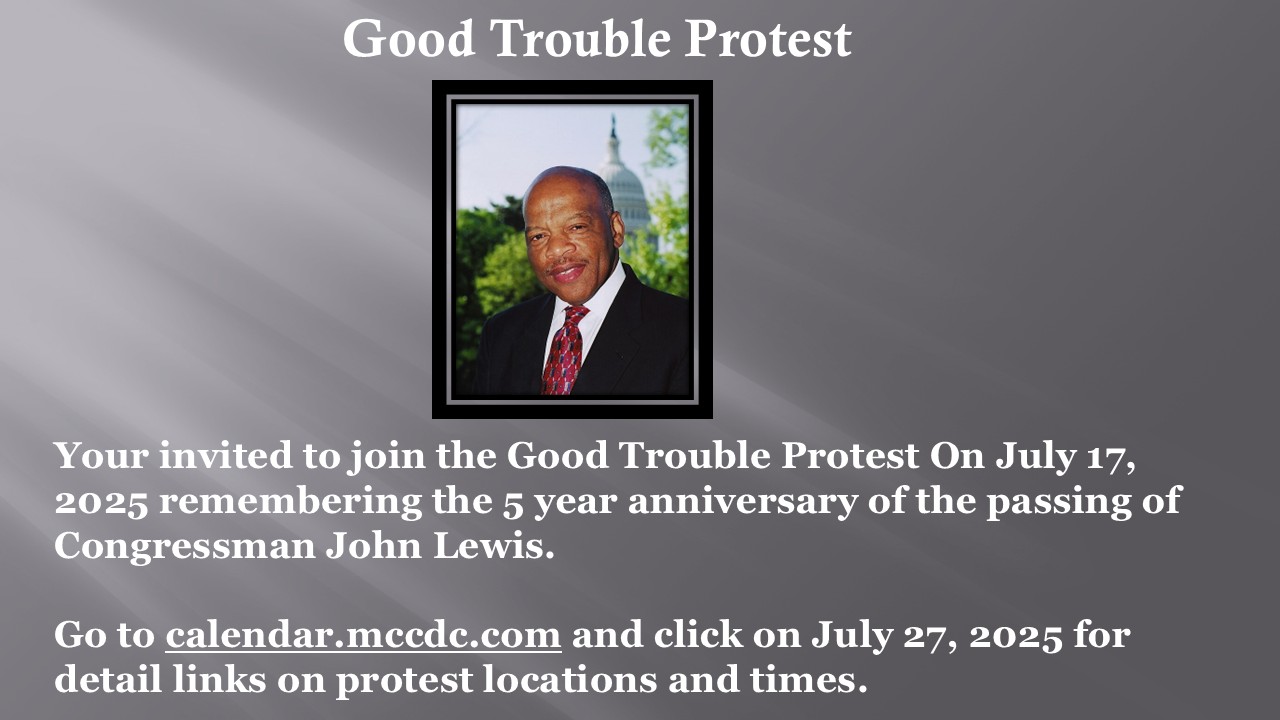 Good Trouble Protest

Your invited to join the Good Trouble Protest On July 17, 2025 remembering the 5 year anniversary of the passing of Congressman John Lewis.

Go to calendar.mccdc.com and click on July 27, 2025 for detail links on protest locations and times.